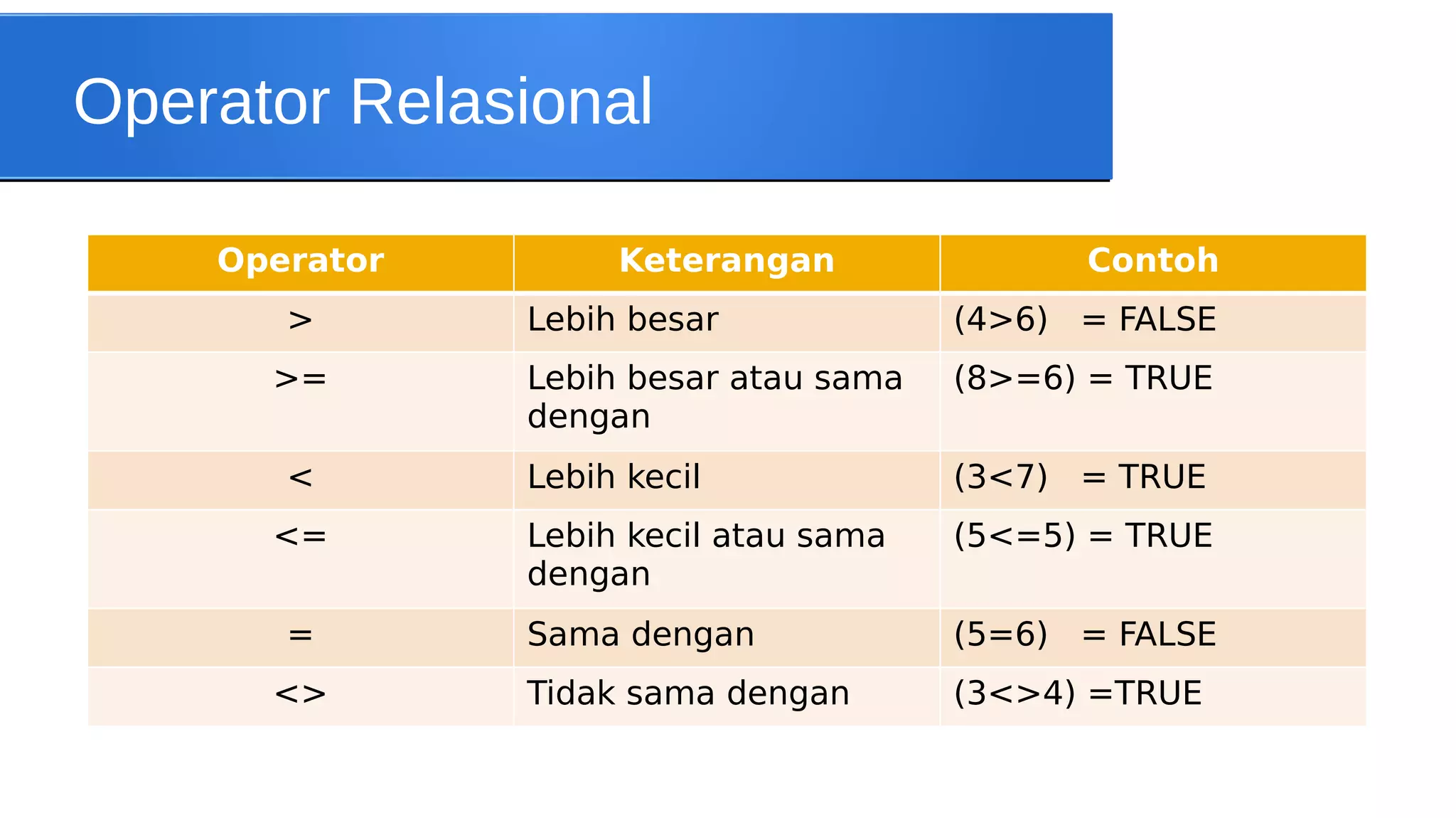 Operator Relasional

| Operator | Keterangan | Contoh |
|---|---|---|
| > | Lebih besar | (4>6) = FALSE |
| >= | Lebih besar atau sama dengan | (8>=6) = TRUE |
| < | Lebih kecil | (3<7) = TRUE |
| <= | Lebih kecil atau sama dengan | (5<=5) = TRUE |
| = | Sama dengan | (5=6) = FALSE |
| <> | Tidak sama dengan | (3<>4) =TRUE |